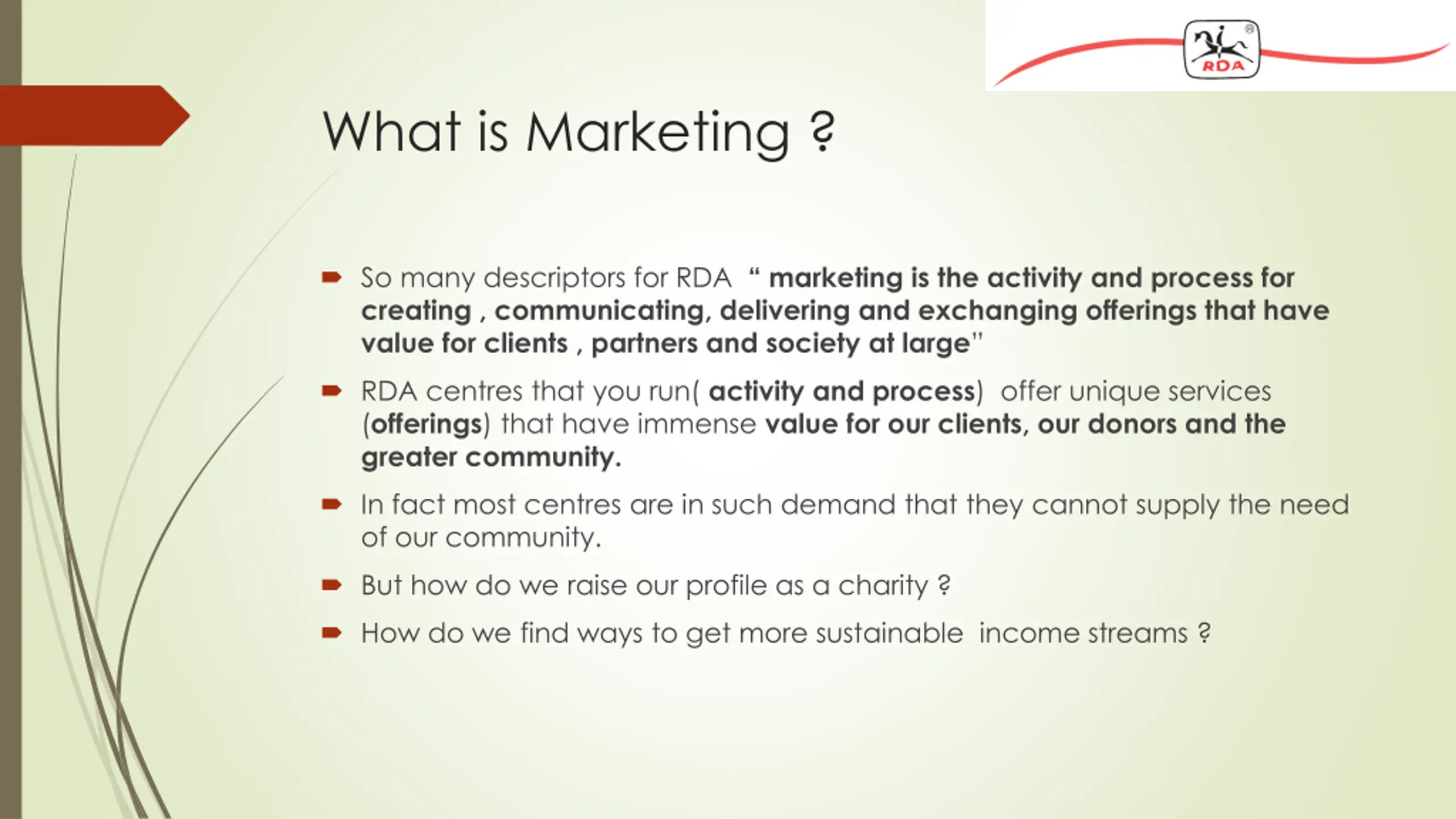 RDA

What is Marketing ?

So many descriptors for RDA “ marketing is the activity and process for creating , communicating, delivering and exchanging offerings that have value for clients , partners and society at large”

RDA centres that you run( activity and process) offer unique services (offerings) that have immense value for our clients, our donors and the greater community.

In fact most centres are in such demand that they cannot supply the need of our community.

But how do we raise our profile as a charity ?

How do we find ways to get more sustainable income streams ?